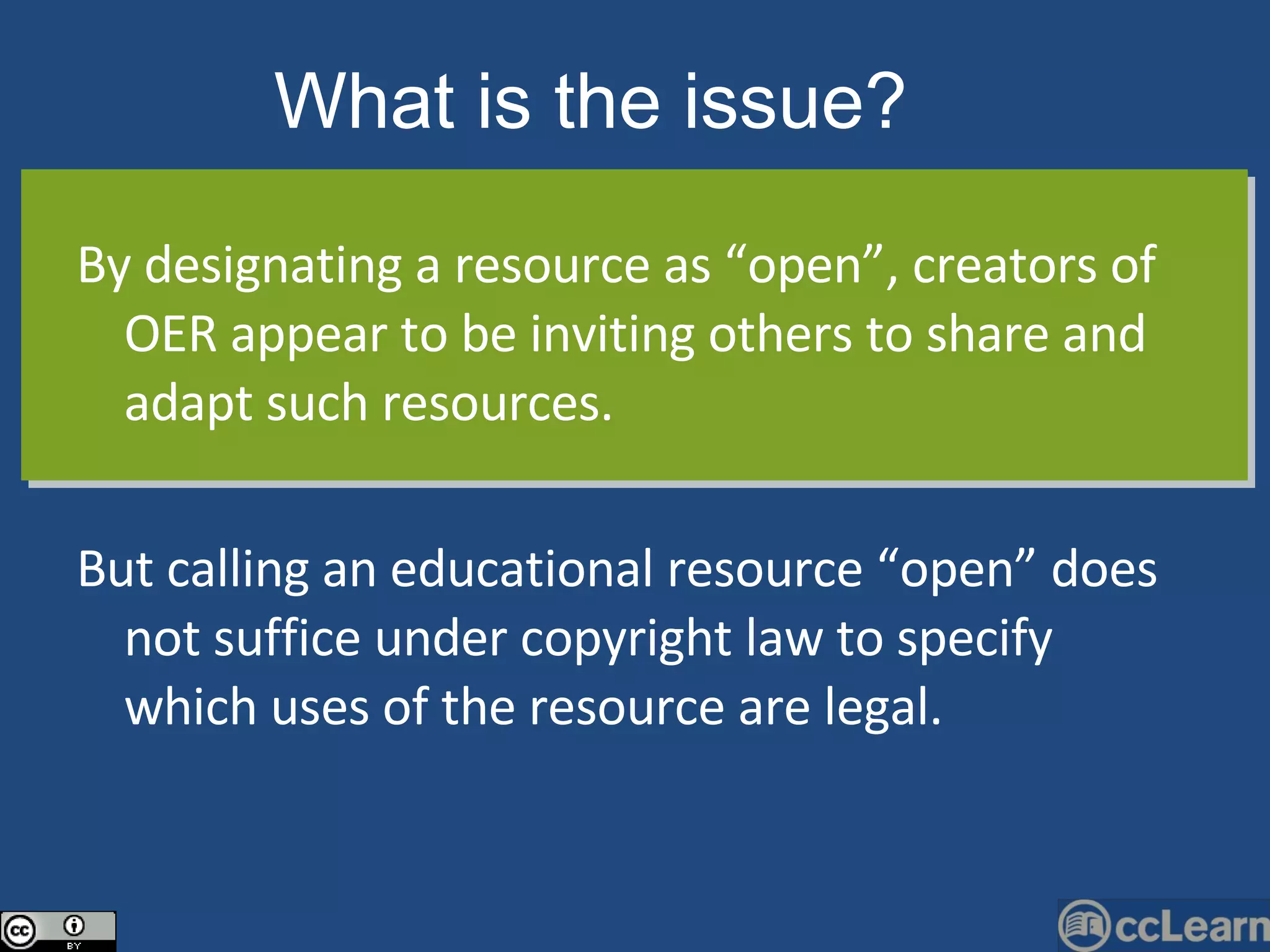 What is the issue?

By designating a resource as “open”, creators of OER appear to be inviting others to share and adapt such resources.

But calling an educational resource “open” does not suffice under copyright law to specify which uses of the resource are legal.

cc BY

ccLearn